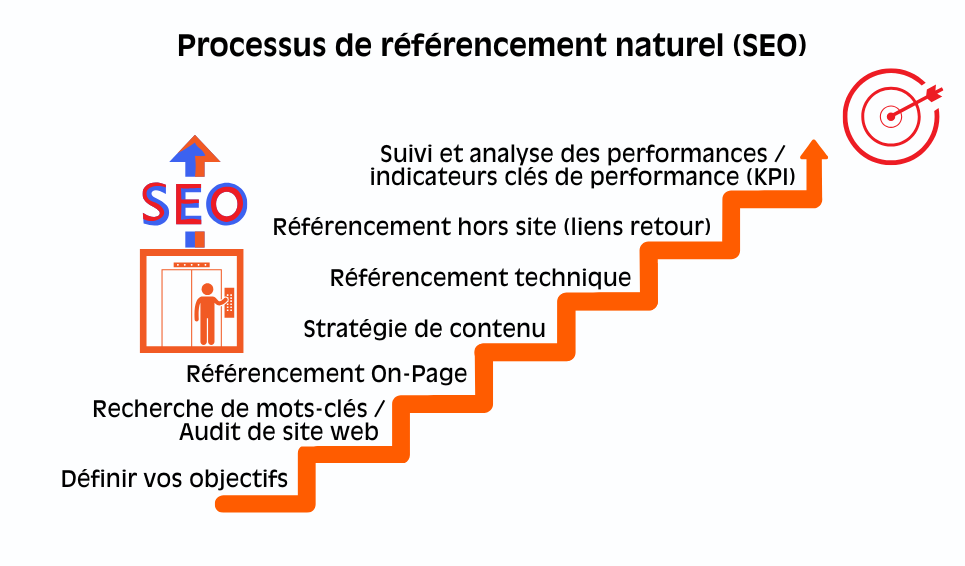 Processus de référencement naturel (SEO)

SEO

Suivi et analyse des performances / indicateurs clés de performance (KPI)

Référencement hors site (liens retour)

Référencement technique

Stratégie de contenu

Référencement On-Page

Recherche de mots-clés / Audit de site web

Définir vos objectifs